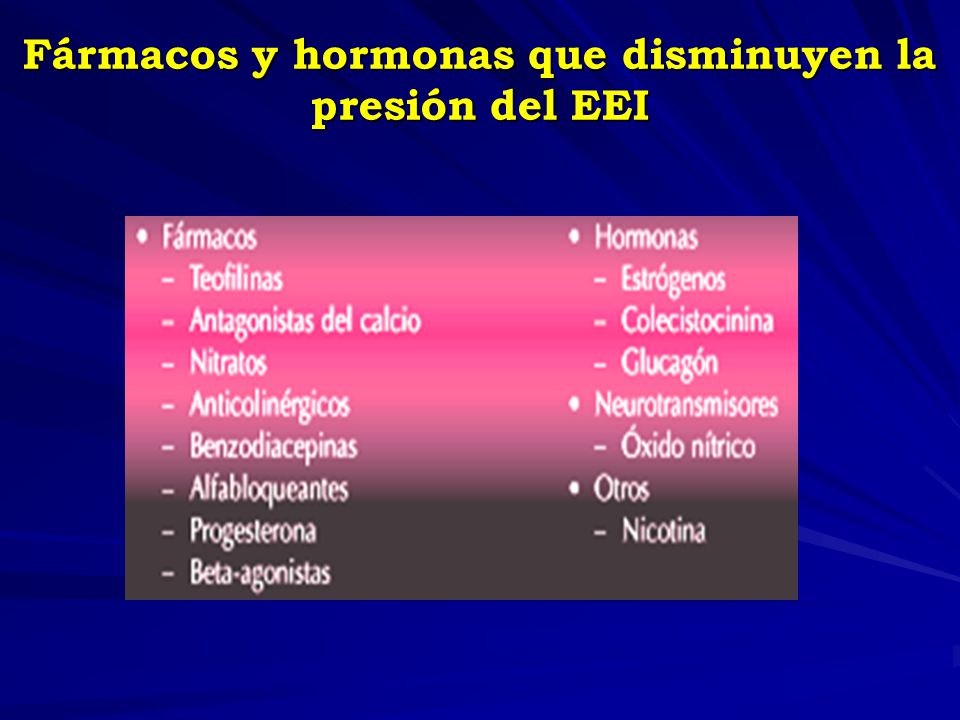 Fármacos y hormonas que disminuyen la presión del EEI

• Fármacos
– Teofilinas
– Antagonistas del calcio
– Nitratos
– Anticolinérgicos
– Benzodiacepinas
– Alfabloqueantes
– Progesterona
– Beta-agonistas

• Hormonas
– Estrógenos
– Colecistocinina
– Glucagón
• Neurotransmisores
– Óxido nítrico
• Otros
– Nicotina